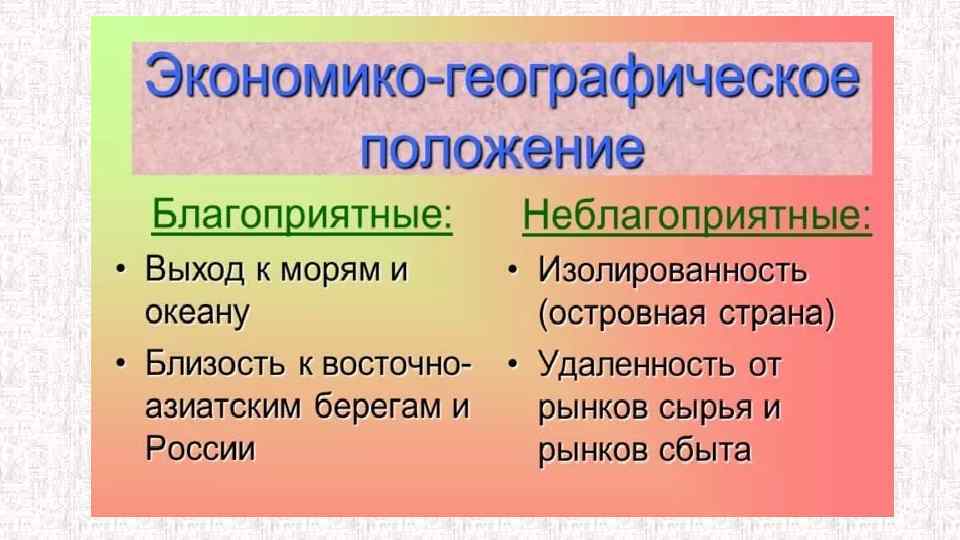 Экономико-географическое положение

Благоприятные:

• Выход к морям и океану
• Близость к восточно-азиатским берегам и России

Неблагоприятные:

• Изолированность (островная страна)
• Удаленность от рынков сырья и рынков сбыта